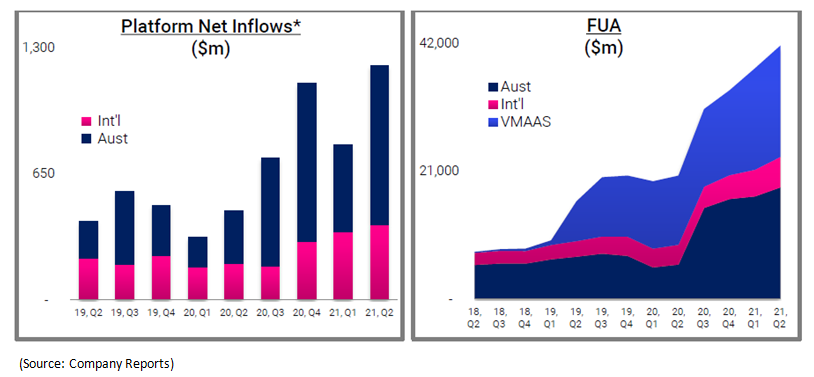 Platform Net Inflows*
($m)

1,300
650
-

Int'l
Aust

19, Q2
19, Q3
19, Q4
20, Q1
20, Q2
20, Q3
20, Q4
21, Q1
21, Q2

FUA
($m)

42,000
21,000
-

Aust
Int'l
VMAAS

18, Q2
18, Q3
18, Q4
19, Q1
19, Q2
19, Q3
19, Q4
20, Q1
20, Q2
20, Q3
20, Q4
21, Q1
21, Q2

(Source: Company Reports)